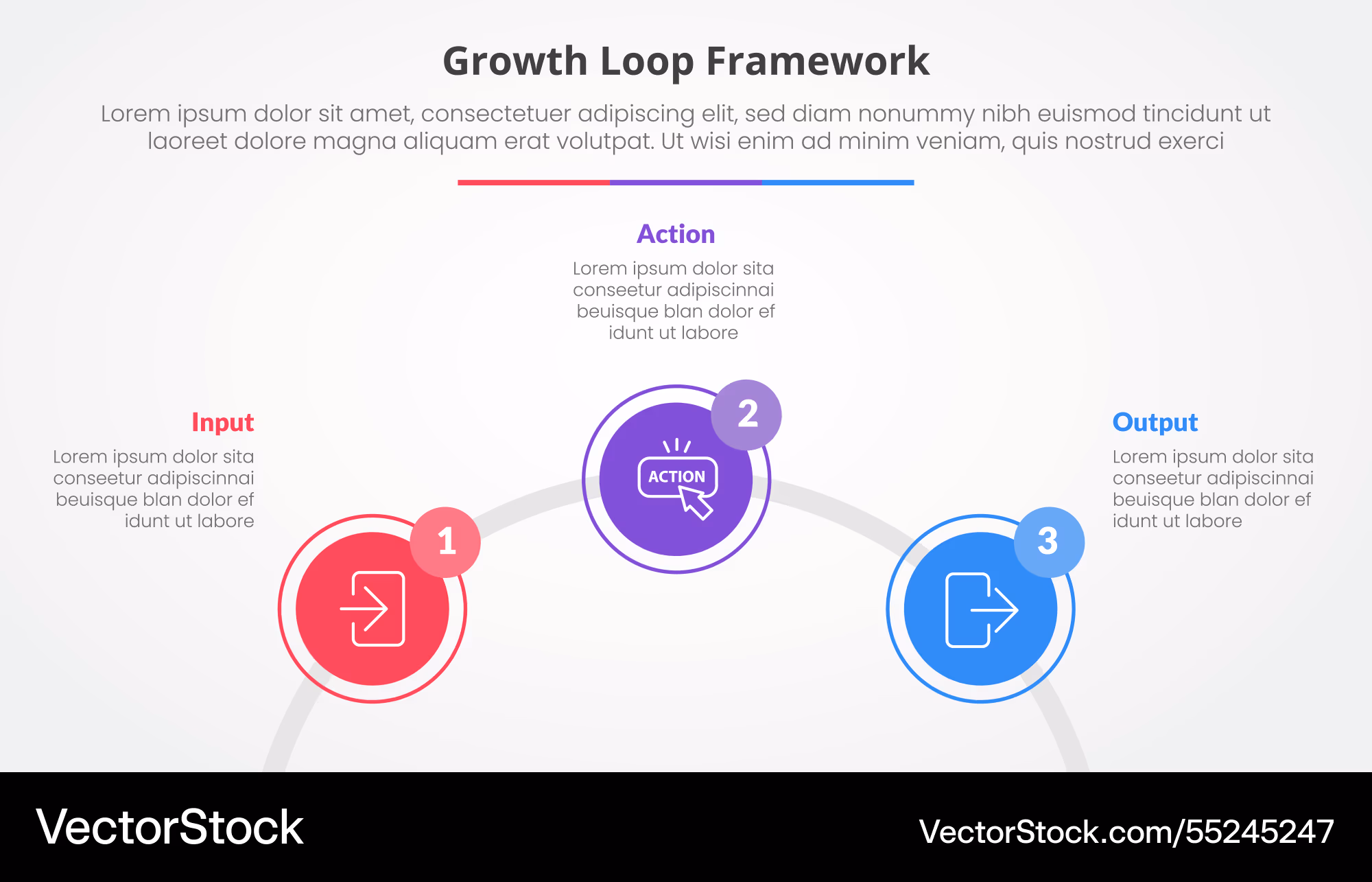 Growth Loop Framework

Lorem ipsum dolor sit amet, consectetuer adipiscing elit, sed diam nonummy nibh euismod tincidunt ut laoreet dolore magna aliquam erat volutpat. Ut wisi enim ad minim veniam, quis nostrud exerci

Action

Lorem ipsum dolor sita conseetur adipiscinnai beuisque blan dolor ef idunt ut labore

2

ACTION

Input

Lorem ipsum dolor sita conseetur adipiscinnai beuisque blan dolor ef idunt ut labore

1

Output

Lorem ipsum dolor sita conseetur adipiscinnai beuisque blan dolor ef idunt ut labore

3

VectorStock

VectorStock.com/55245247